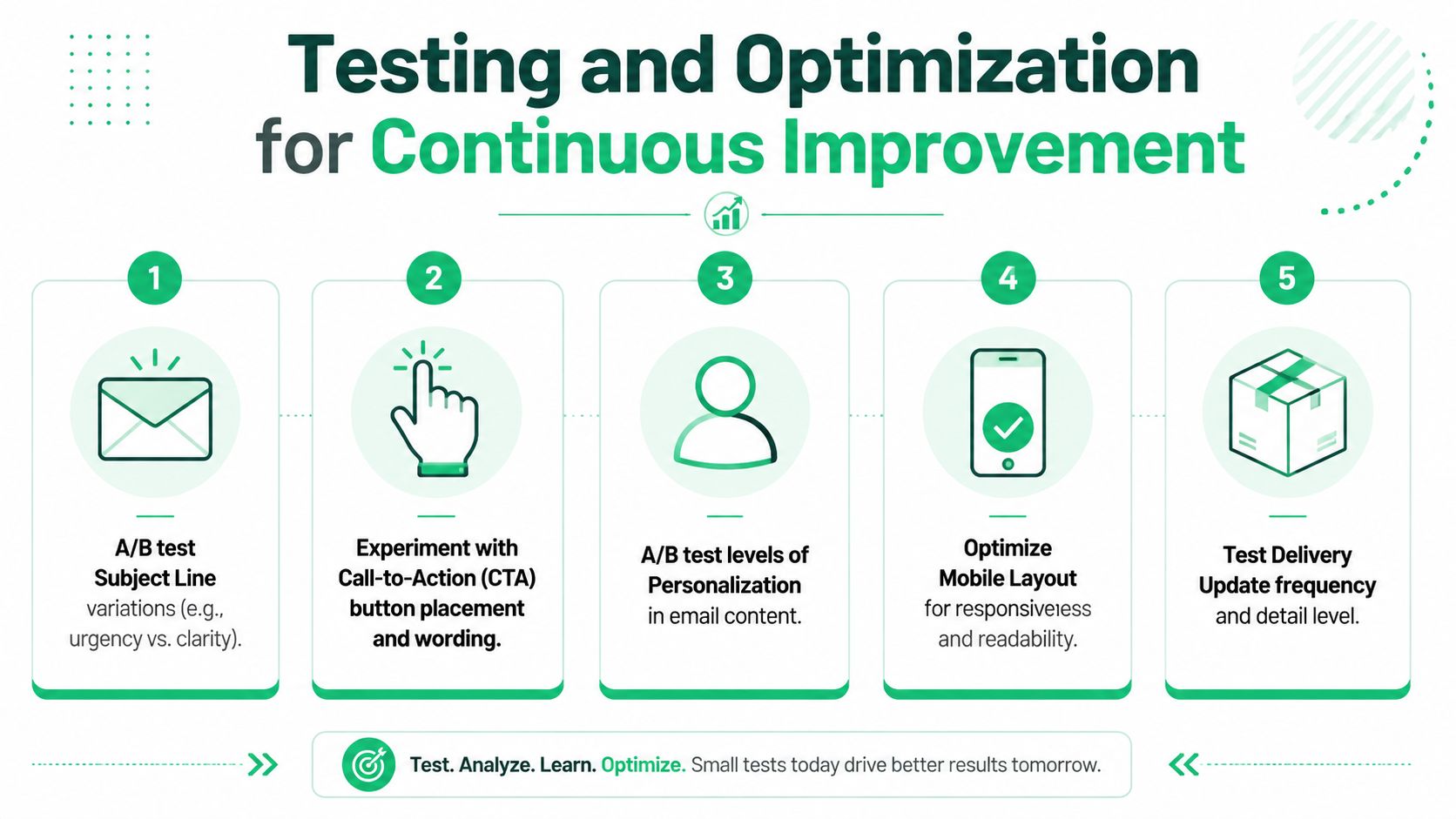 Testing and Optimization
for Continuous Improvement

1
A/B test
Subject Line
variations (e.g., urgency vs. clarity).

2
Experiment with Call-to-Action (CTA) button placement and wording.

3
A/B test levels of Personalization
in email content.

4
Optimize
Mobile Layout
for responsiveıess and readability.

5
Test Delivery
Update frequency
and detail level.

Test. Analyze. Learn. Optimize. Small tests today drive better results tomorrow.